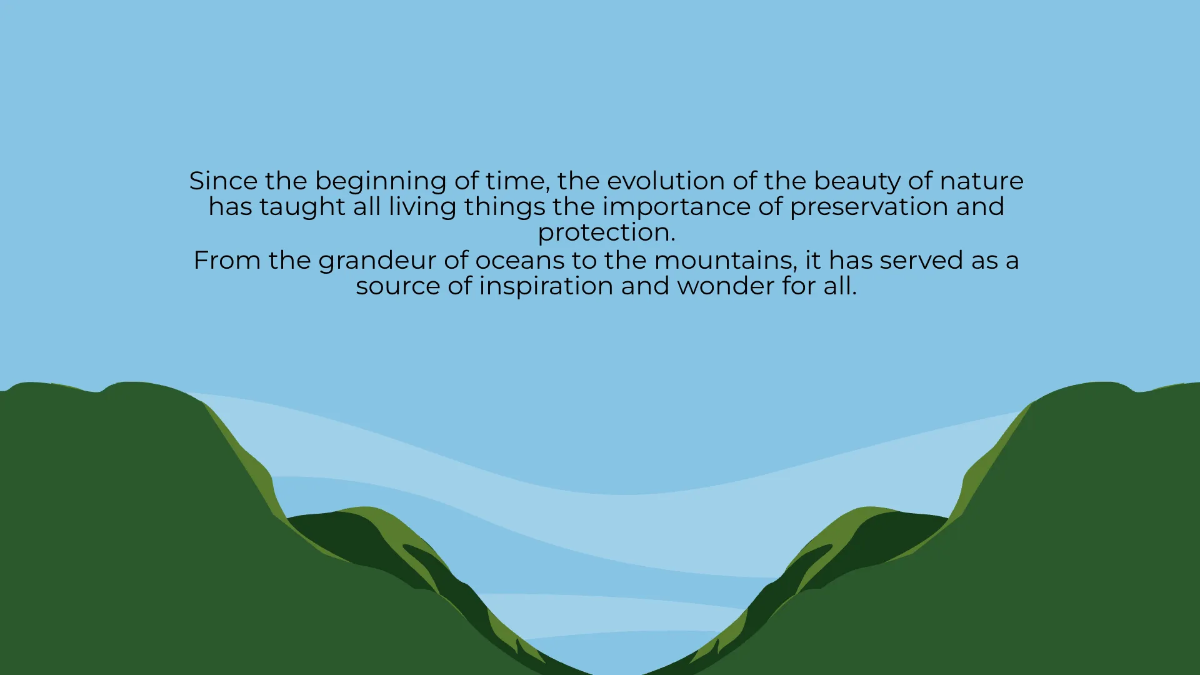 Since the beginning of time, the evolution of the beauty of nature has taught all living things the importance of preservation and protection.
From the grandeur of oceans to the mountains, it has served as a source of inspiration and wonder for all.